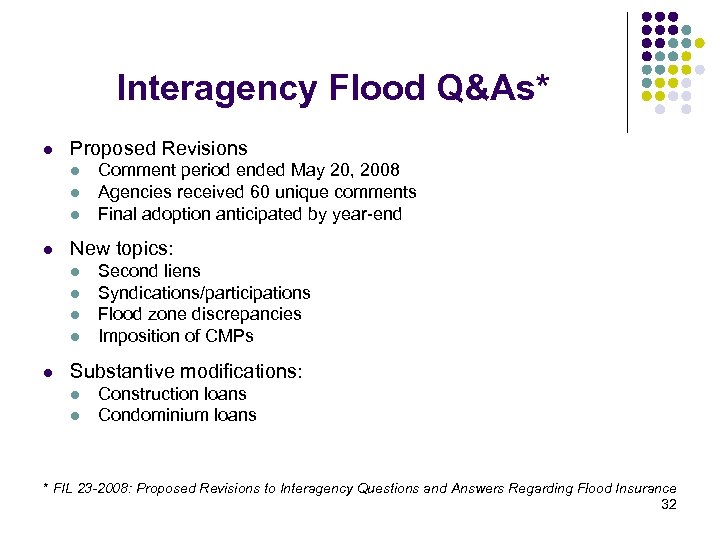 Interagency Flood Q&As*

- Proposed Revisions
  - Comment period ended May 20, 2008
  - Agencies received 60 unique comments
  - Final adoption anticipated by year-end
- New topics:
  - Second liens
  - Syndications/participations
  - Flood zone discrepancies
  - Imposition of CMPs
- Substantive modifications:
  - Construction loans
  - Condominium loans

* FIL 23-2008: Proposed Revisions to Interagency Questions and Answers Regarding Flood Insurance

32